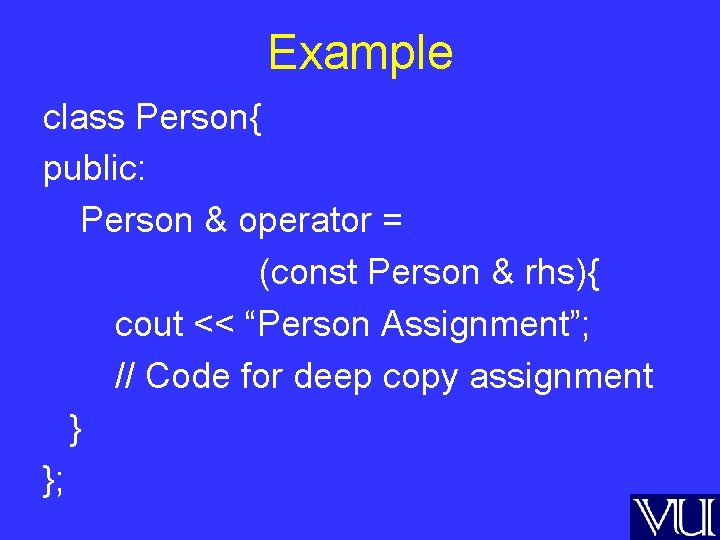 Example

class Person{
public:
Person & operator =
(const Person & rhs){
cout << “Person Assignment”;
// Code for deep copy assignment
}
};

VU